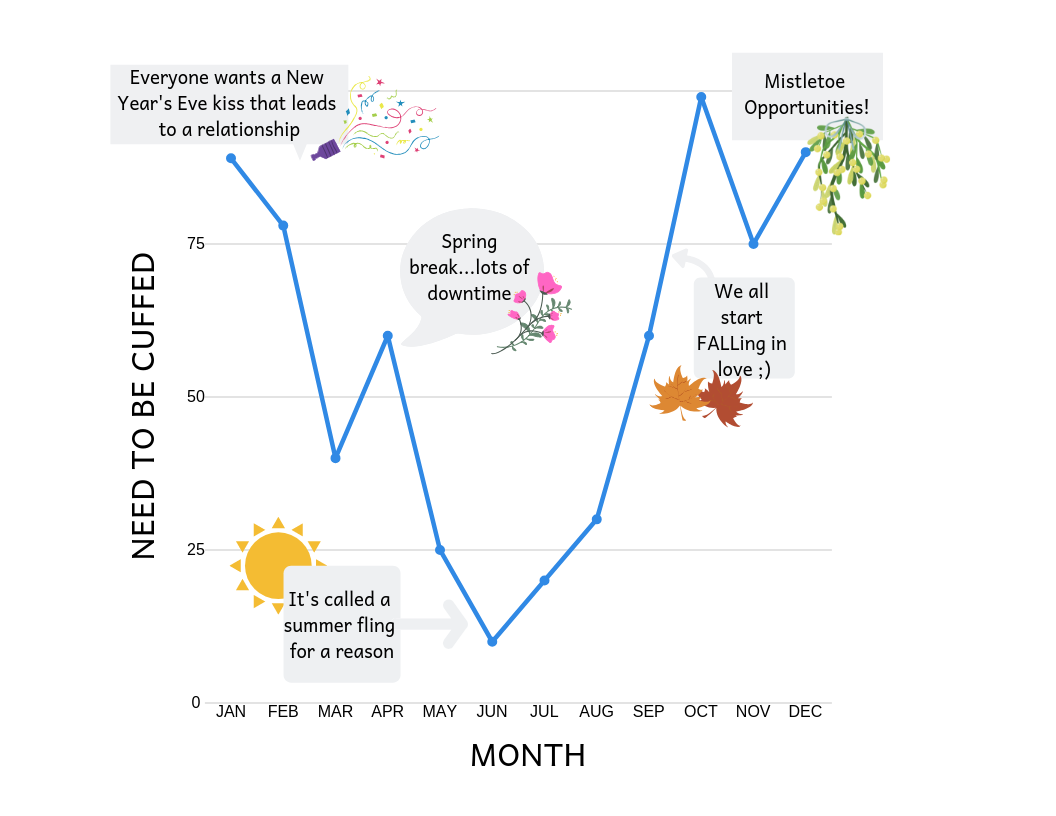 Everyone wants a New Year's Eve kiss that leads to a relationship

Mistletoe Opportunities!

Spring break...lots of downtime

We all start FALLing in love ;)

It's called a summer fling for a reason

NEED TO BE CUFFED

75

50

25

0

JAN FEB MAR APR MAY JUN JUL AUG SEP OCT NOV DEC

MONTH